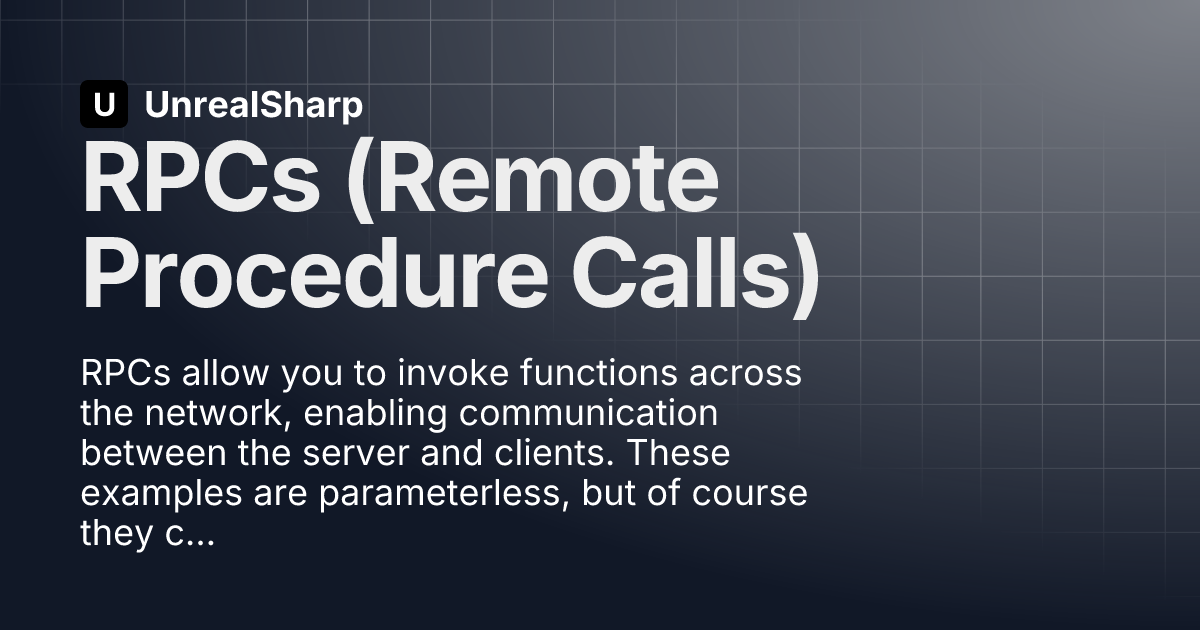 U UnrealSharp

RPCs (Remote Procedure Calls)

RPCs allow you to invoke functions across the network, enabling communication between the server and clients. These examples are parameterless, but of course they c...